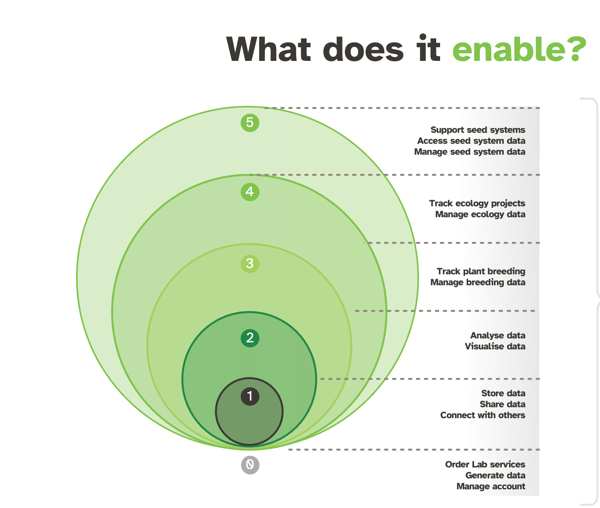 What does it enable?

5

Support seed systems
Access seed system data
Manage seed system data

4

Track ecology projects
Manage ecology data

3

Track plant breeding
Manage breeding data

2

Analyse data
Visualise data

1

Store data
Share data
Connect with others

0

Order Lab services
Generate data
Manage account